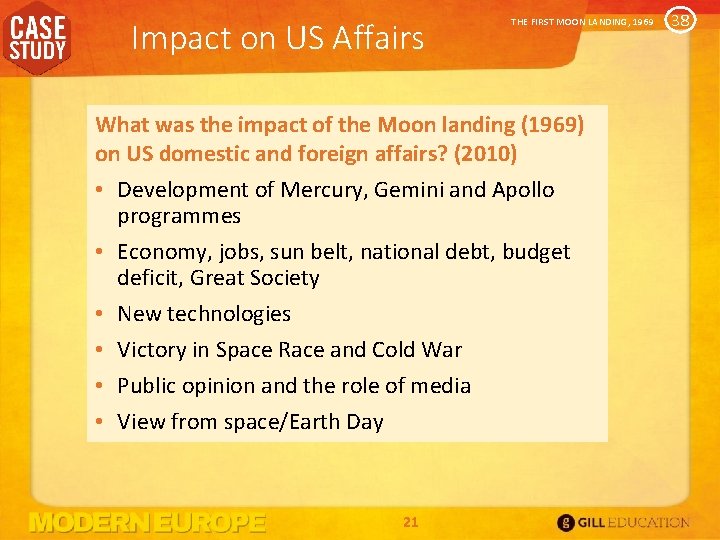 CASE STUDY

Impact on US Affairs

THE FIRST MOON LANDING, 1969

38

What was the impact of the Moon landing (1969) on US domestic and foreign affairs? (2010)

• Development of Mercury, Gemini and Apollo programmes
• Economy, jobs, sun belt, national debt, budget deficit, Great Society
• New technologies
• Victory in Space Race and Cold War
• Public opinion and the role of media
• View from space/Earth Day

MODERN EUROPE

21

GILL EDUCATION